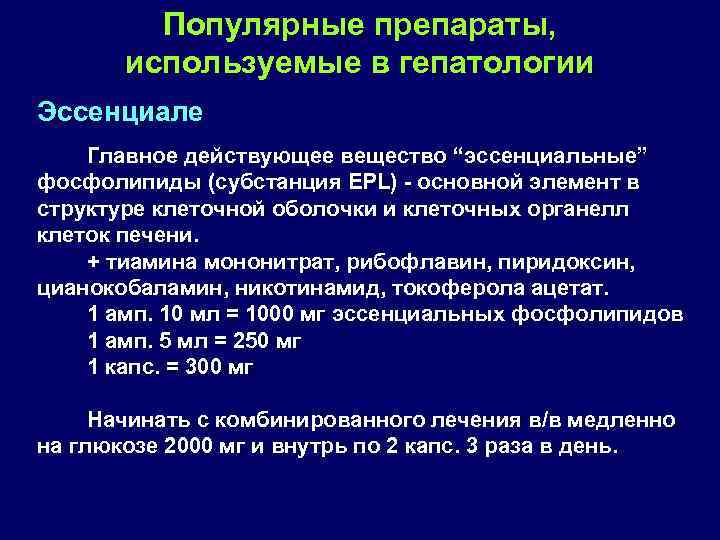 Популярные препараты, используемые в гепатологии

Эссенциале

Главное действующее вещество “эссенциальные” фосфолипиды (субстанция EPL) - основной элемент в структуре клеточной оболочки и клеточных органелл клеток печени.

+ тиамина мононитрат, рибофлавин, пиридоксин, цианокобаламин, никотинамид, токоферола ацетат.

1 амп. 10 мл = 1000 мг эссенциальных фосфолипидов

1 амп. 5 мл = 250 мг

1 капс. = 300 мг

Начинать с комбинированного лечения в/в медленно на глюкозе 2000 мг и внутрь по 2 капс. 3 раза в день.